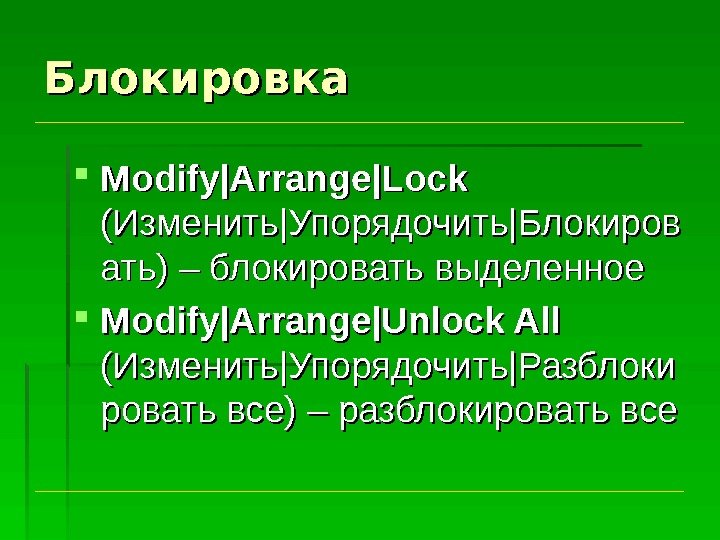 Блокировка

Modify|Arrange|Lock (Изменить|Упорядочить|Блокировать) – блокировать выделенное

Modify|Arrange|Unlock All (Изменить|Упорядочить|Разблокировать все) – разблокировать все